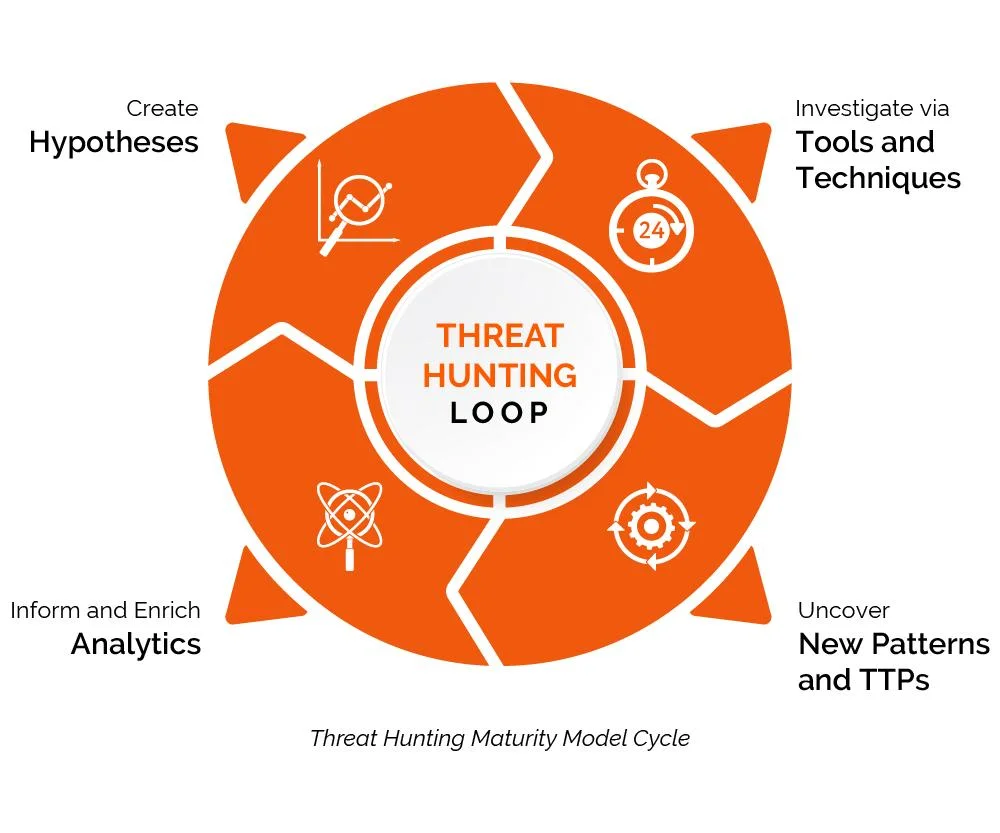 Create
Hypotheses

Investigate via
Tools and Techniques

24

THREAT HUNTING LOOP

Inform and Enrich
Analytics

Uncover
New Patterns and TTPs

Threat Hunting Maturity Model Cycle